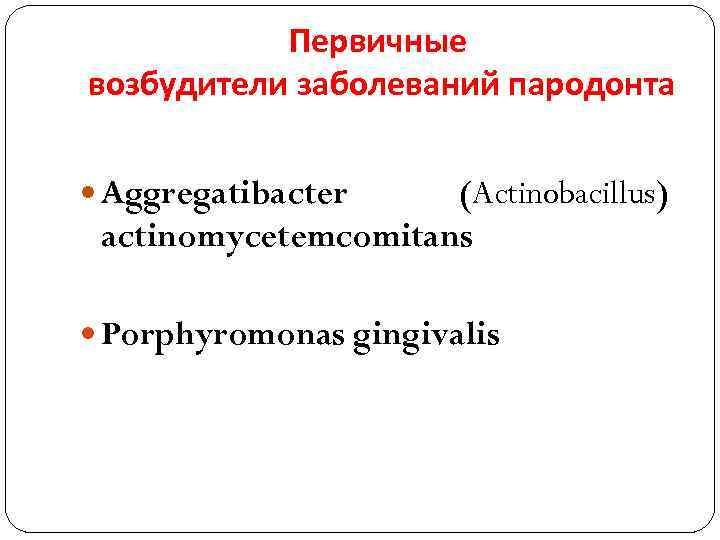 Первичные
возбудители заболеваний пародонта

Aggregatibacter (Actinobacillus) actinomycetemcomitans

Porphyromonas gingivalis